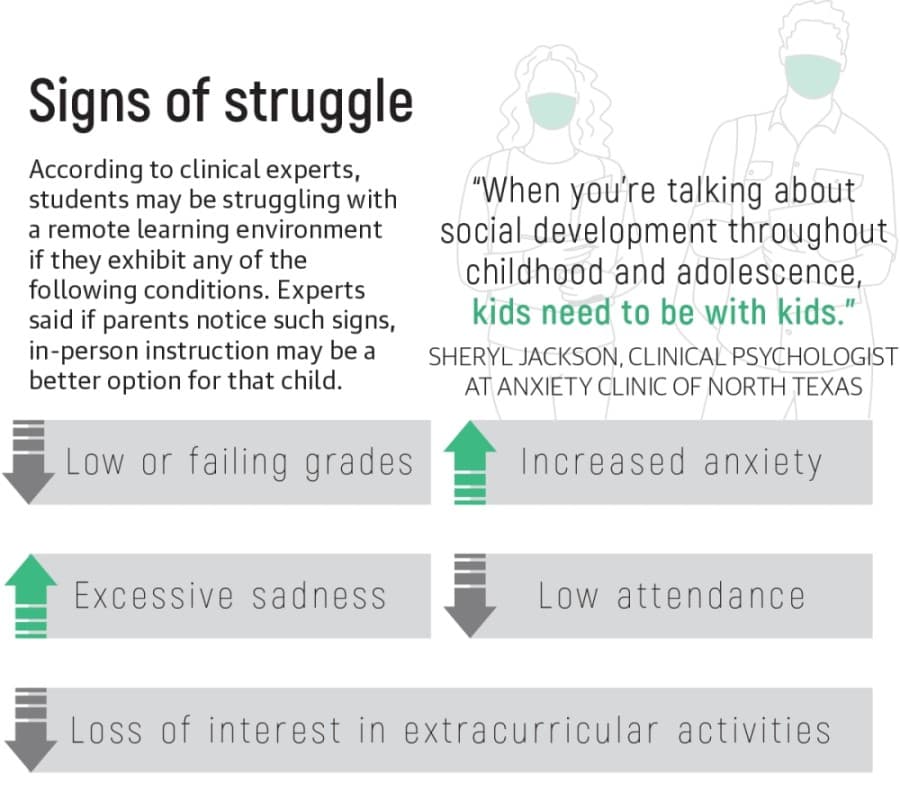 Signs of struggle

According to clinical experts, students may be struggling with a remote learning environment if they exhibit any of the following conditions. Experts said if parents notice such signs, in-person instruction may be a better option for that child.

"When you're talking about social development throughout childhood and adolescence, kids need to be with kids."

SHERYL JACKSON, CLINICAL PSYCHOLOGIST AT ANXIETY CLINIC OF NORTH TEXAS

Low or failing grades

Increased anxiety

Excessive sadness

Low attendance

Loss of interest in extracurricular activities